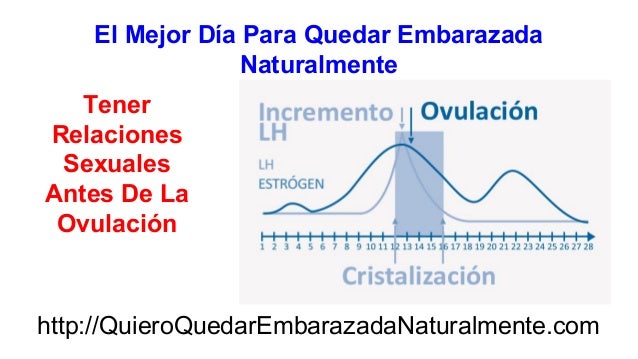 El Mejor Día Para Quedar Embarazada Naturalmente

Tener Relaciones Sexuales Antes De La Ovulación

Incremento LH

Ovulación

LH

ESTRÓGEN

1 2 3 4 5 6 7 8 9 10 11 12 13 14 15 16 17 18 19 20 21 22 23 24 25 26 27 28

Cristalización

http://QuieroQuedarEmbarazadaNaturalmente.com